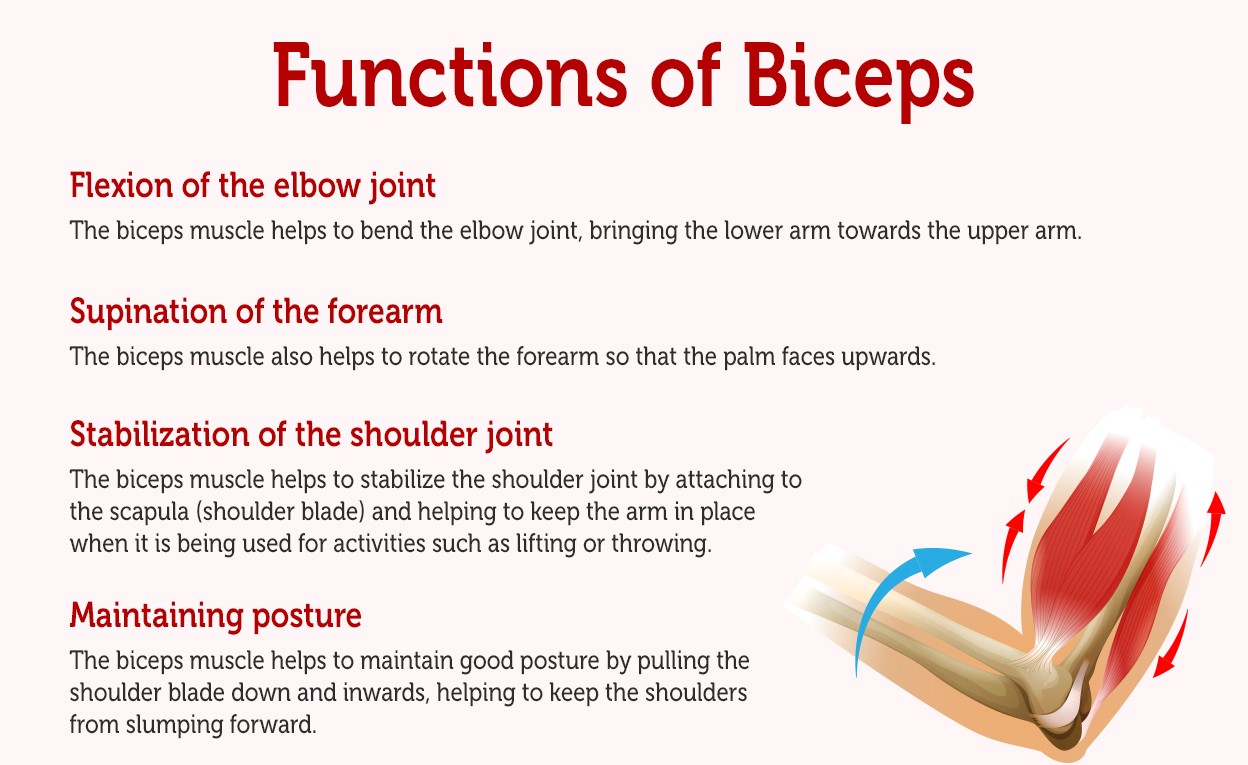 Functions of Biceps

Flexion of the elbow joint

The biceps muscle helps to bend the elbow joint, bringing the lower arm towards the upper arm.

Supination of the forearm

The biceps muscle also helps to rotate the forearm so that the palm faces upwards.

Stabilization of the shoulder joint

The biceps muscle helps to stabilize the shoulder joint by attaching to the scapula (shoulder blade) and helping to keep the arm in place when it is being used for activities such as lifting or throwing.

Maintaining posture

The biceps muscle helps to maintain good posture by pulling the shoulder blade down and inwards, helping to keep the shoulders from slumping forward.